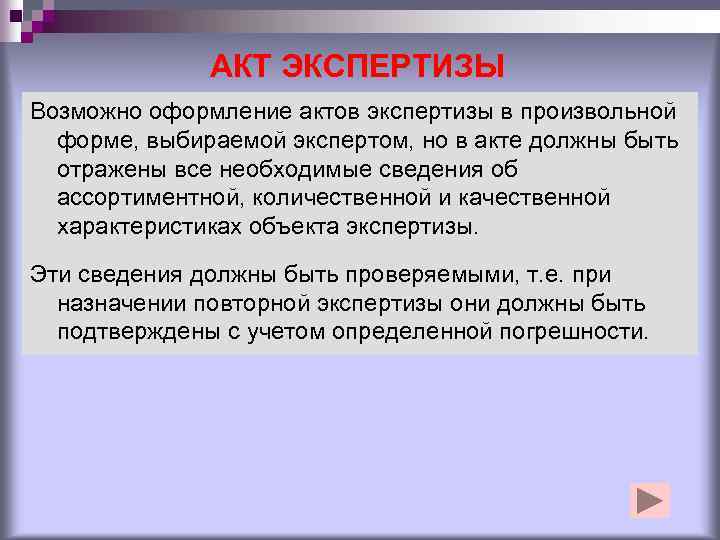 АКТ ЭКСПЕРТИЗЫ

Возможно оформление актов экспертизы в произвольной форме, выбираемой экспертом, но в акте должны быть отражены все необходимые сведения об ассортиментной, количественной и качественной характеристиках объекта экспертизы.

Эти сведения должны быть проверяемыми, т.е. при назначении повторной экспертизы они должны быть подтверждены с учетом определенной погрешности.